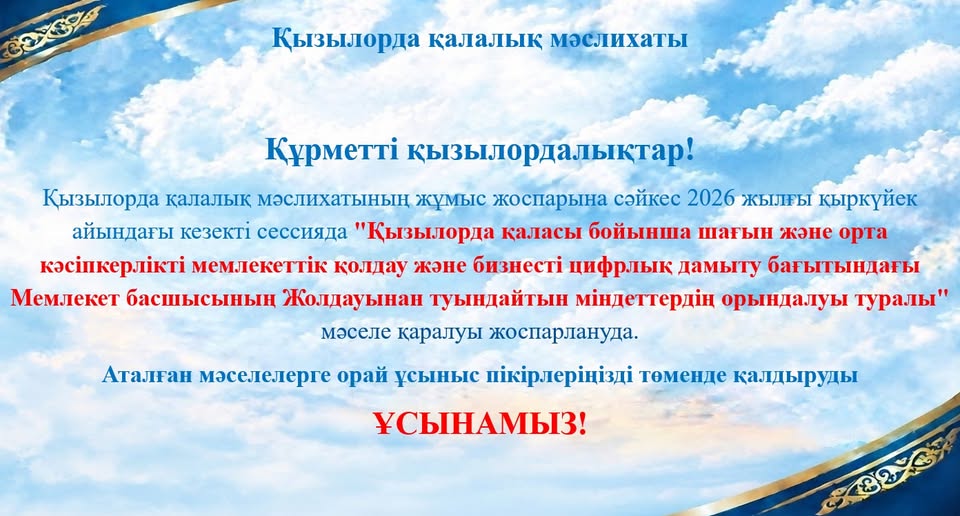 Қызылорда қалалық мәслихаты

Құрметті қызылордалықтар!

Қызылорда қалалық мәслихатының жұмыс жоспарына сәйкес 2026 жылғы қыркүйек айындағы кезекті сессияда "Қызылорда қаласы бойынша шағын және орта кәсіпкерлікті мемлекеттік қолдау және бизнесті цифрлық дамыту бағытындағы Мемлекет басшысының Жолдауынан туындайтын міндеттердің орындалуы туралы" мәселе қаралуы жоспарлануда.

Аталған мәселелерге орай ұсыныс пікірлеріңізді төменде қалдыруды

ҰСЫНАМЫЗ!